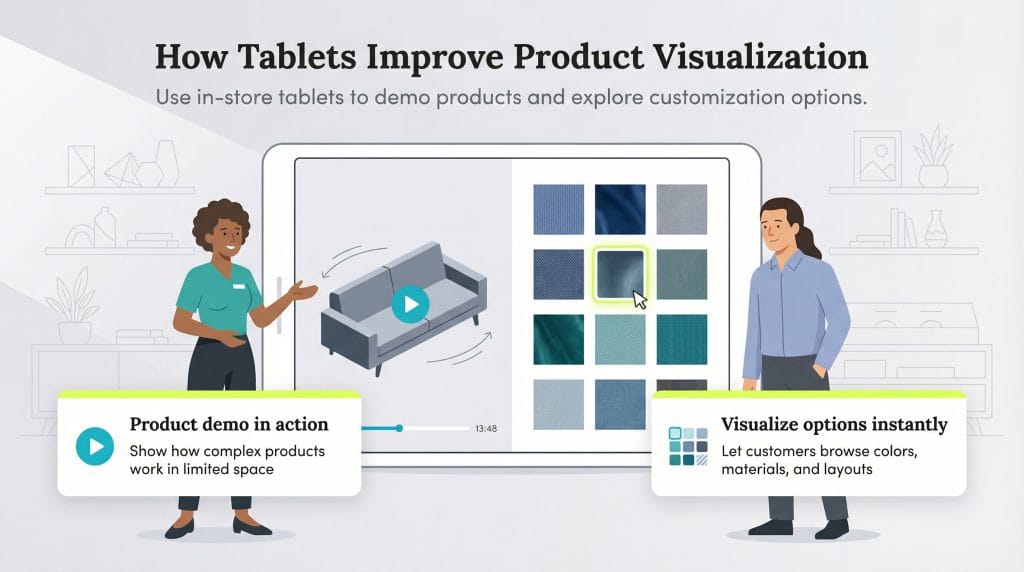 How Tablets Improve Product Visualization

Use in-store tablets to demo products and explore customization options.

13:48

Product demo in action

Show how complex products work in limited space

Visualize options instantly

Let customers browse colors, materials, and layouts